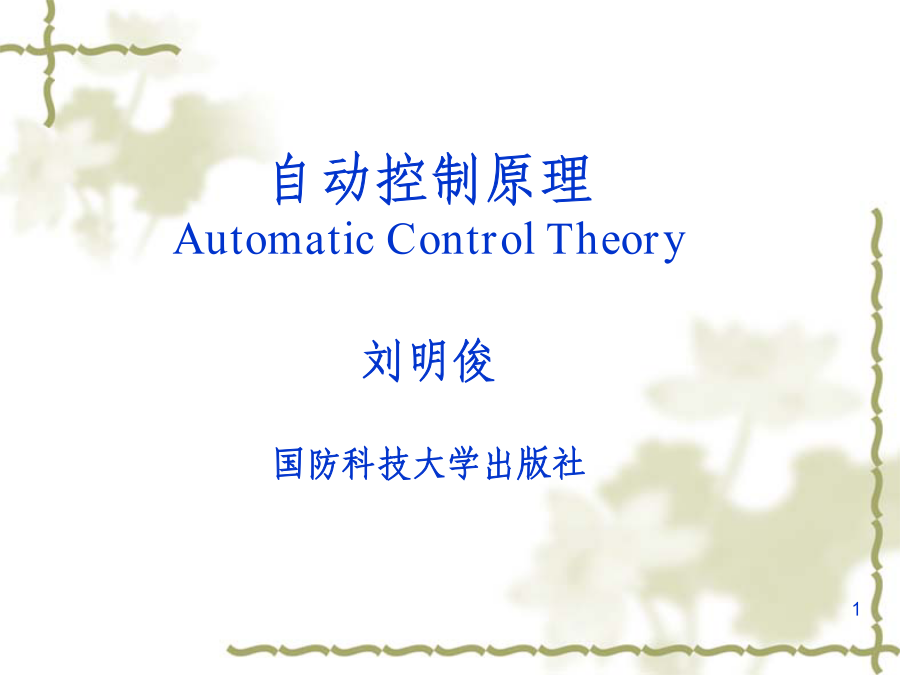 自动控制原理
Automatic Control Theory

刘明俊

国防科技大学出版社

1